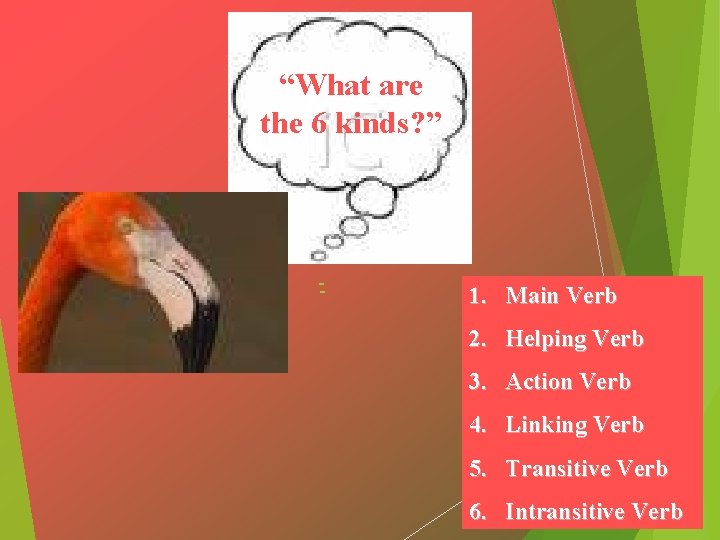 “What are the 6 kinds?”

1. Main Verb
2. Helping Verb
3. Action Verb
4. Linking Verb
5. Transitive Verb
6. Intransitive Verb